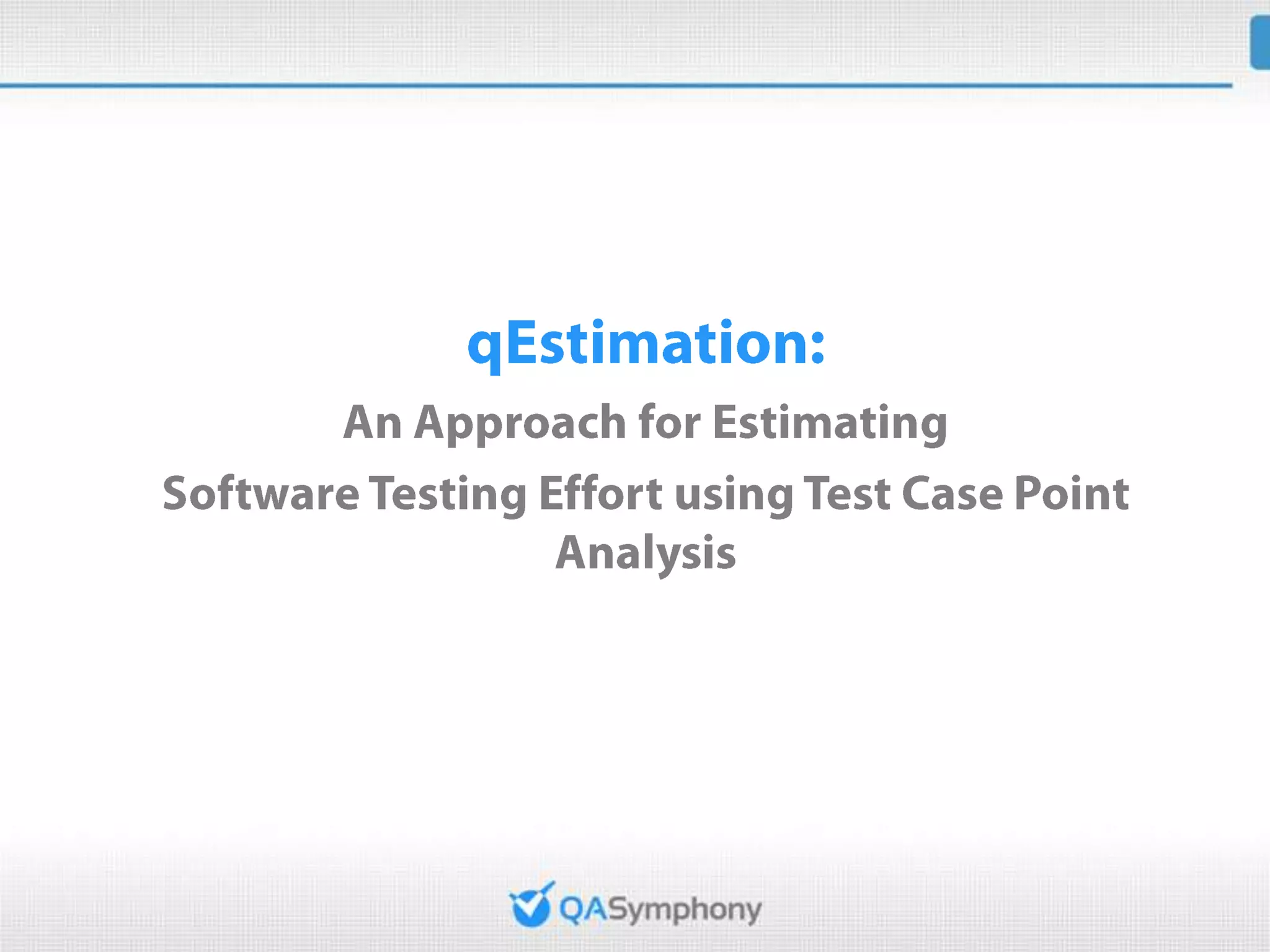 qEstimation:

An Approach for Estimating Software Testing Effort using Test Case Point Analysis

QASymphony